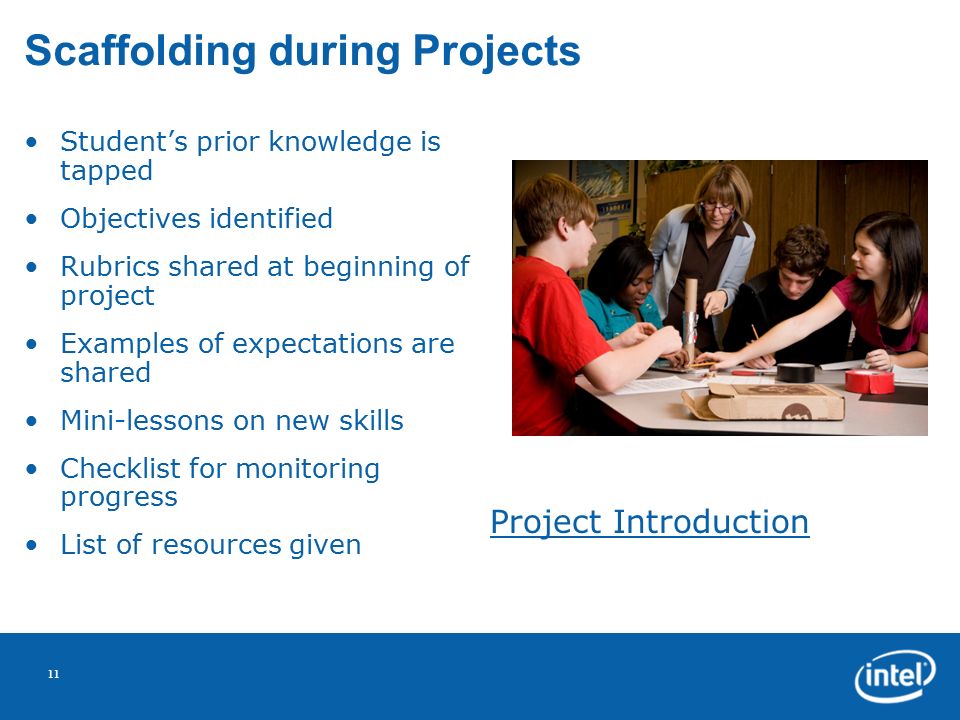 Scaffolding during Projects

• Student's prior knowledge is tapped
• Objectives identified
• Rubrics shared at beginning of project
• Examples of expectations are shared
• Mini-lessons on new skills
• Checklist for monitoring progress
• List of resources given

Project Introduction

11

intel